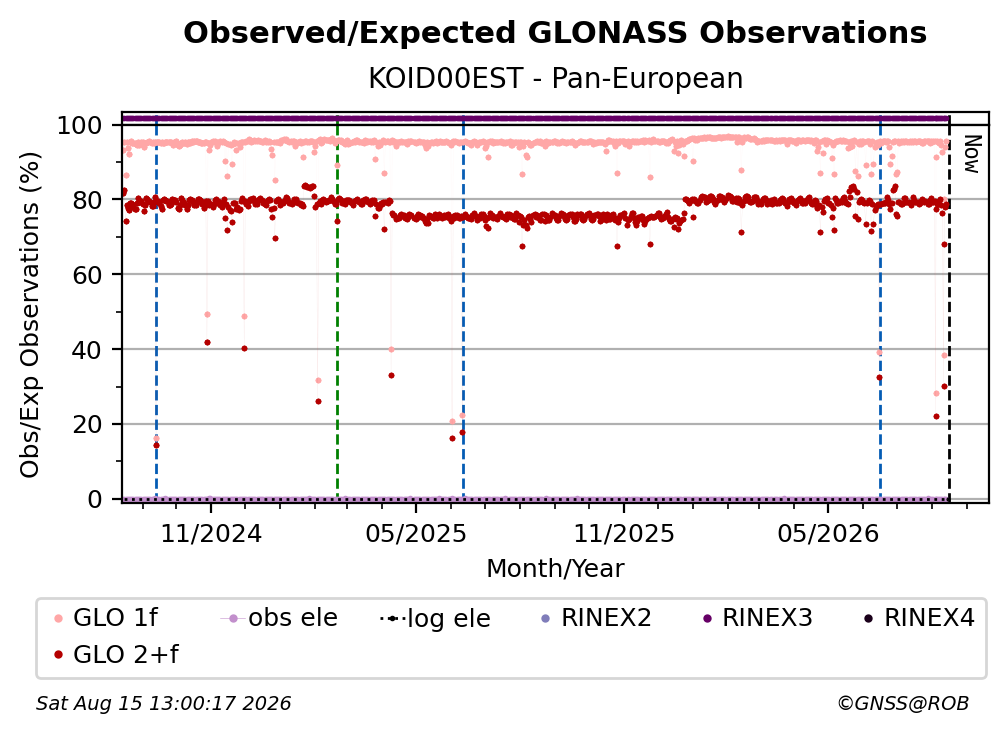 Observed/Expected GLONASS Observations
KOID00EST - Pan-European

Obs/Exp Observations (%)

100
80
60
40
20
0

Now

11/2024
05/2025
11/2025
05/2026
Month/Year

GLO 1f
obs ele
log ele
RINEX2
RINEX3
RINEX4
GLO 2+f

Sat Aug 15 13:00:17 2026
©GNSS@ROB